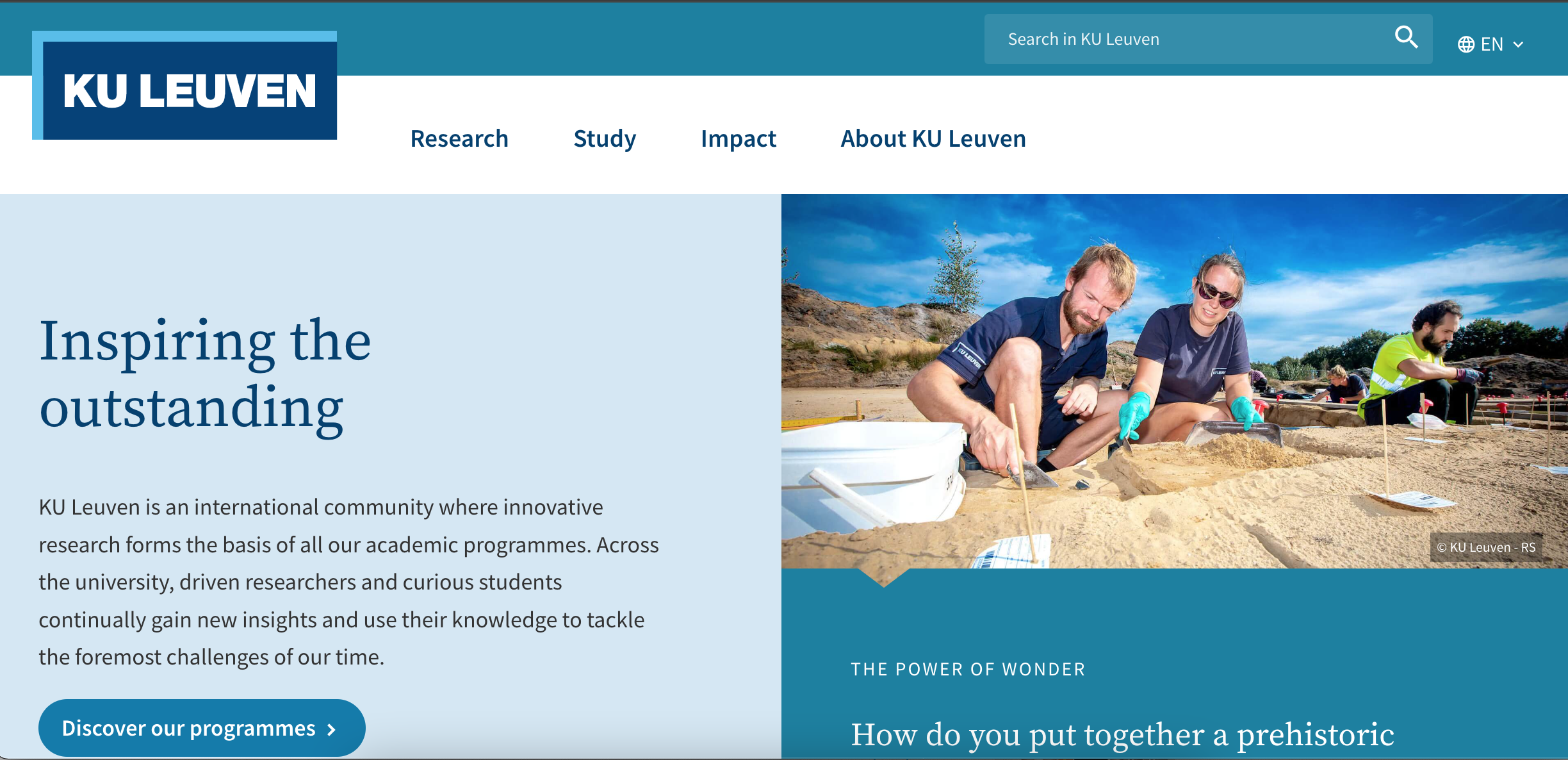 KU LEUVEN

Search in KU Leuven

EN

Research
Study
Impact
About KU Leuven

Inspiring the outstanding

KU Leuven is an international community where innovative research forms the basis of all our academic programmes. Across the university, driven researchers and curious students continually gain new insights and use their knowledge to tackle the foremost challenges of our time.

Discover our programmes

© KU Leuven - RS

THE POWER OF WONDER

How do you put together a prehistoric